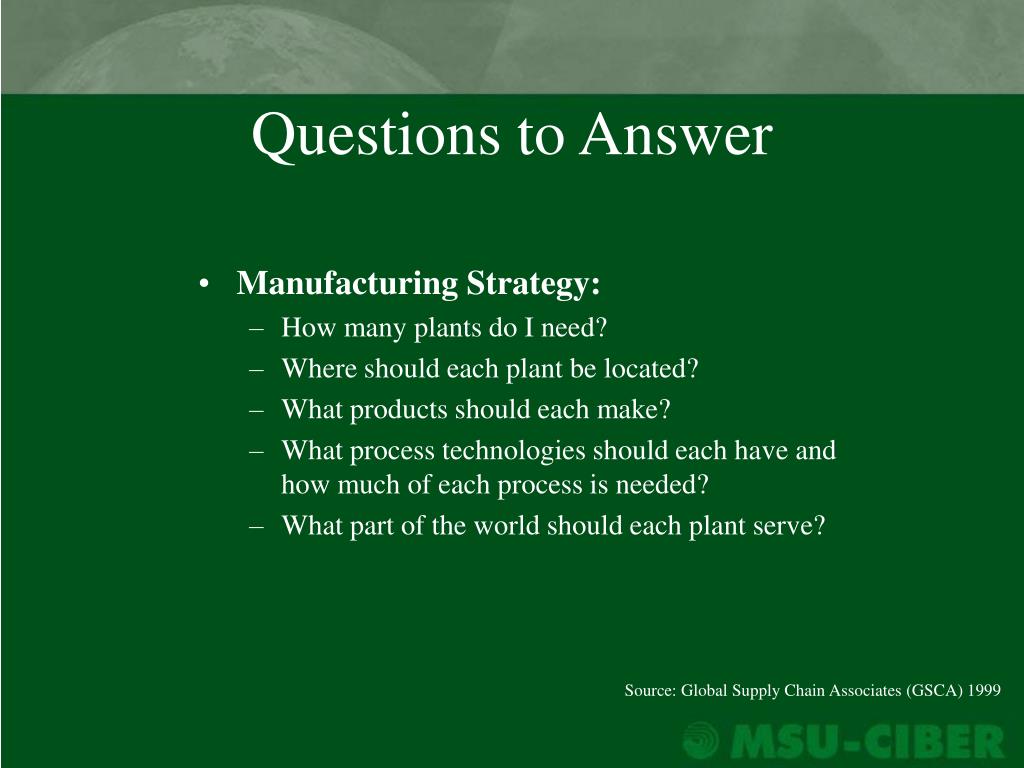 Questions to Answer

• Manufacturing Strategy:
– How many plants do I need?
– Where should each plant be located?
– What products should each make?
– What process technologies should each have and how much of each process is needed?
– What part of the world should each plant serve?

Source: Global Supply Chain Associates (GSCA) 1999

MSU-CIBER